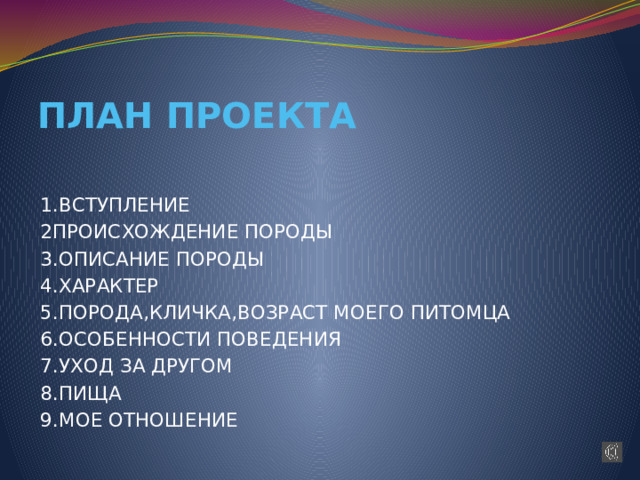 ПЛАН ПРОЕКТА

1.ВСТУПЛЕНИЕ
2ПРОИСХОЖДЕНИЕ ПОРОДЫ
3.ОПИСАНИЕ ПОРОДЫ
4.ХАРАКТЕР
5.ПОРОДА,КЛИЧКА,ВОЗРАСТ МОЕГО ПИТОМЦА
6.ОСОБЕННОСТИ ПОВЕДЕНИЯ
7.УХОД ЗА ДРУГОМ
8.ПИЩА
9.МОЕ ОТНОШЕНИЕ